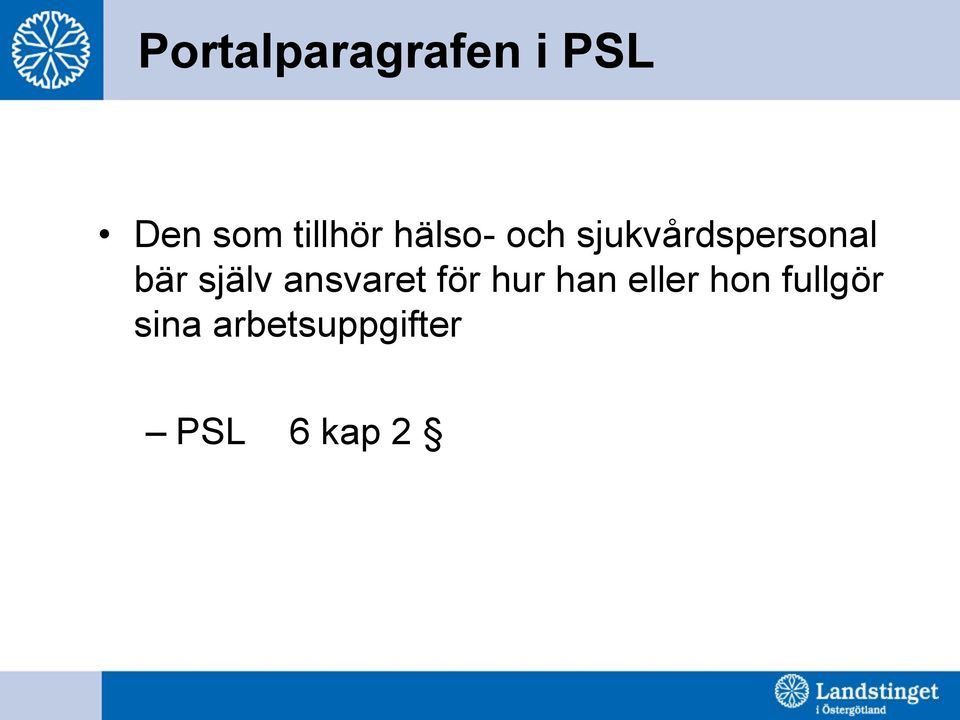 Portalparagrafen i PSL

• Den som tillhör hälso- och sjukvårdspersonal bär själv ansvaret för hur han eller hon fullgör sina arbetsuppgifter

– PSL 6 kap 2 §

Landstinget i Östergötland